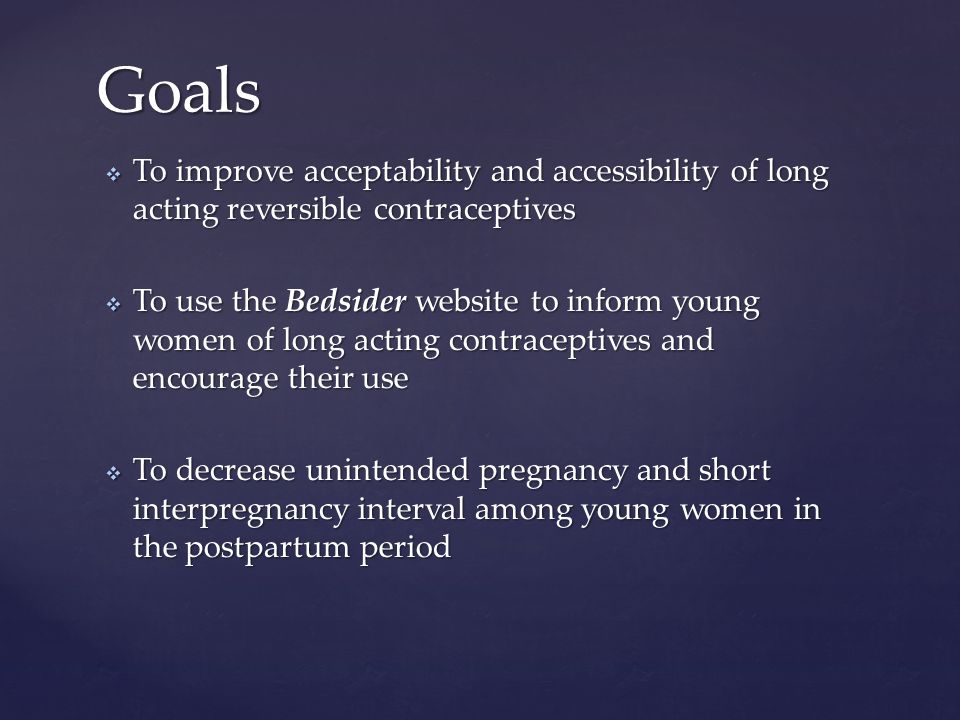 Goals

❖ To improve acceptability and accessibility of long acting reversible contraceptives

❖ To use the Bedsider website to inform young women of long acting contraceptives and encourage their use

❖ To decrease unintended pregnancy and short interpregnancy interval among young women in the postpartum period